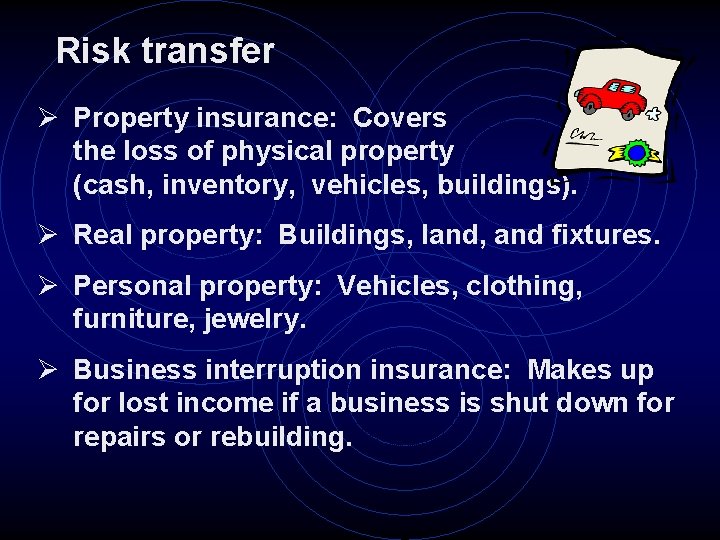 Risk transfer

➢ Property insurance: Covers the loss of physical property (cash, inventory, vehicles, buildings).

➢ Real property: Buildings, land, and fixtures.

➢ Personal property: Vehicles, clothing, furniture, jewelry.

➢ Business interruption insurance: Makes up for lost income if a business is shut down for repairs or rebuilding.